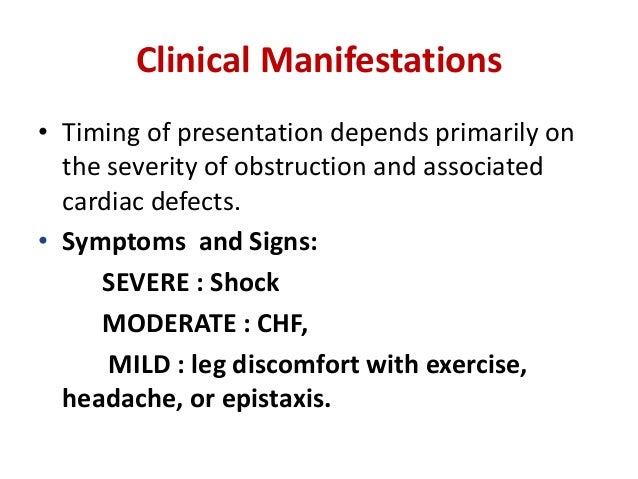 Clinical Manifestations

• Timing of presentation depends primarily on the severity of obstruction and associated cardiac defects.

• Symptoms and Signs:

SEVERE : Shock

MODERATE : CHF,

MILD : leg discomfort with exercise, headache, or epistaxis.